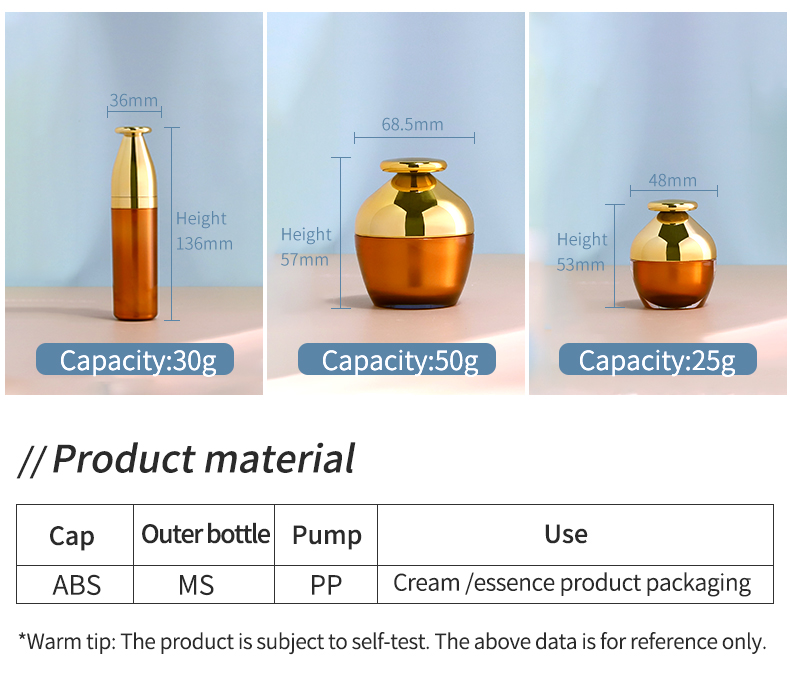 36mm

Height
136mm

Capacity:30g

68.5mm

Height
57mm

Capacity:50g

48mm

Height
53mm

Capacity:25g

// Product material

| Cap | Outer bottle | Pump | Use |
|---|---|---|---|
| ABS | MS | PP | Cream /essence product packaging |

*Warm tip: The product is subject to self-test. The above data is for reference only.